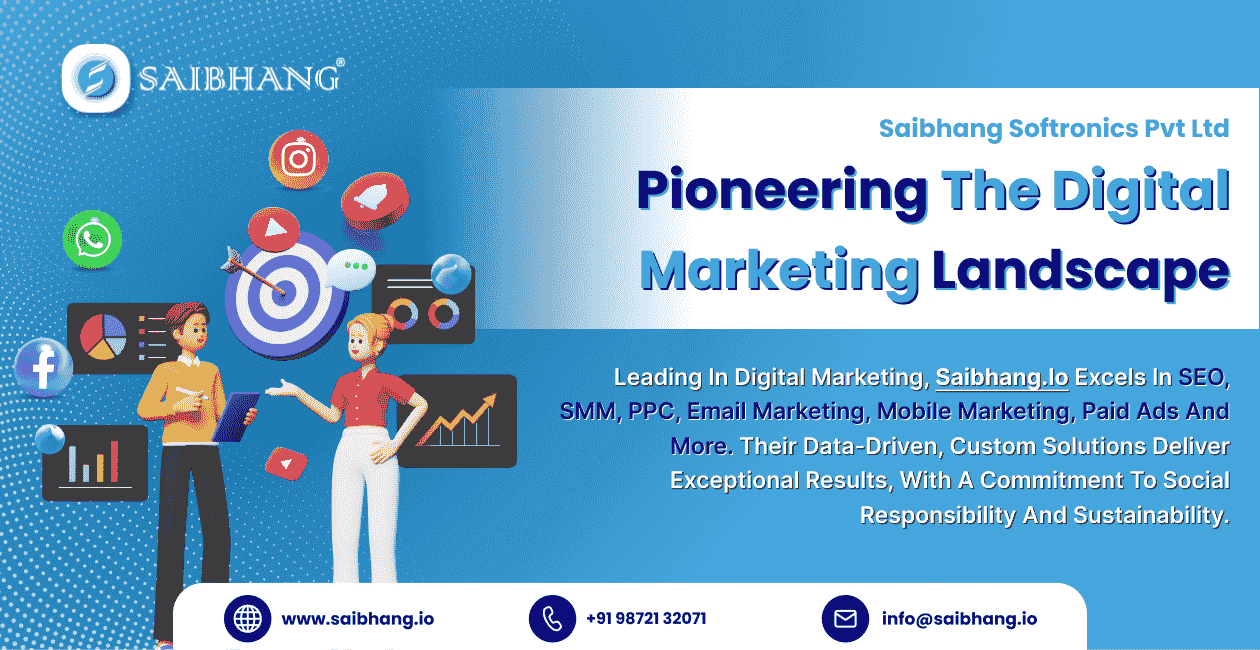 SAIBHANG®

Saibhang Softronics Pvt Ltd

Pioneering The Digital Marketing Landscape

Leading In Digital Marketing, Saibhang.Io Excels In SEO, SMM, PPC, Email Marketing, Mobile Marketing, Paid Ads And More. Their Data-Driven, Custom Solutions Deliver Exceptional Results, With A Commitment To Social Responsibility And Sustainability.

www.saibhang.io

+91 98721 32071

info@saibhang.io